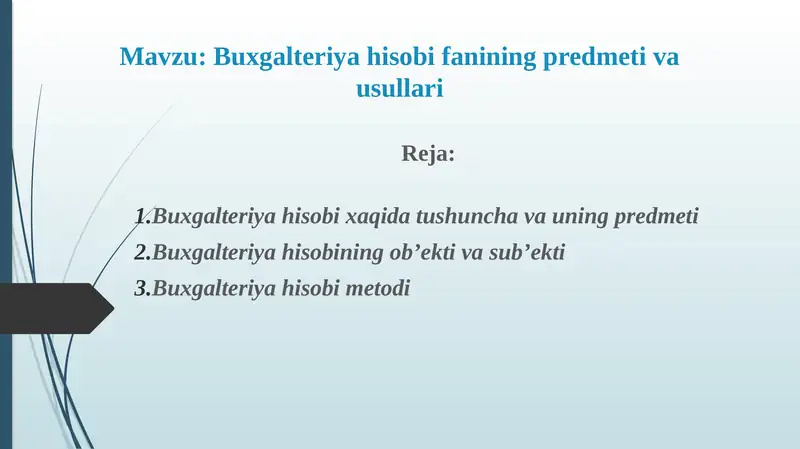 Mavzu: Buxgalteriya hisobi fanining predmeti va usullari

Reja:

1.Buxgalteriya hisobi xaqida tushuncha va uning predmeti
2.Buxgalteriya hisobining ob’ekti va sub’ekti
3.Buxgalteriya hisobi metodi